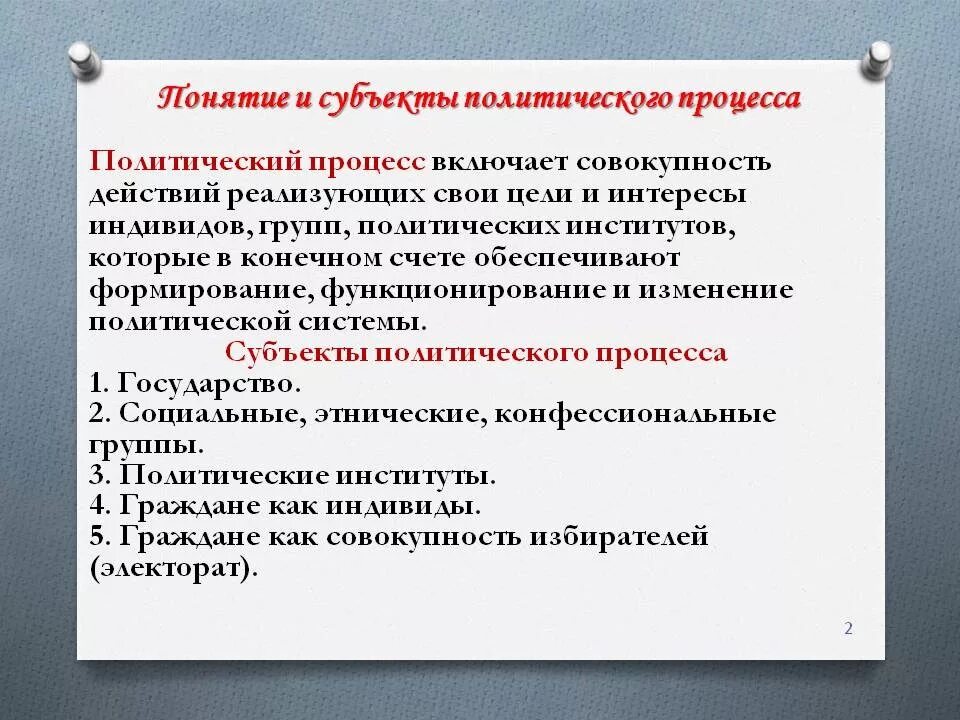 Понятие и субъекты политического процесса

Политический процесс включает совокупность действий реализующих свои цели и интересы индивидов, групп, политических институтов, которые в конечном счете обеспечивают формирование, функционирование и изменение политической системы.

Субъекты политического процесса
1. Государство.
2. Социальные, этнические, конфессиональные группы.
3. Политические институты.
4. Граждане как индивиды.
5. Граждане как совокупность избирателей (электорат).

2